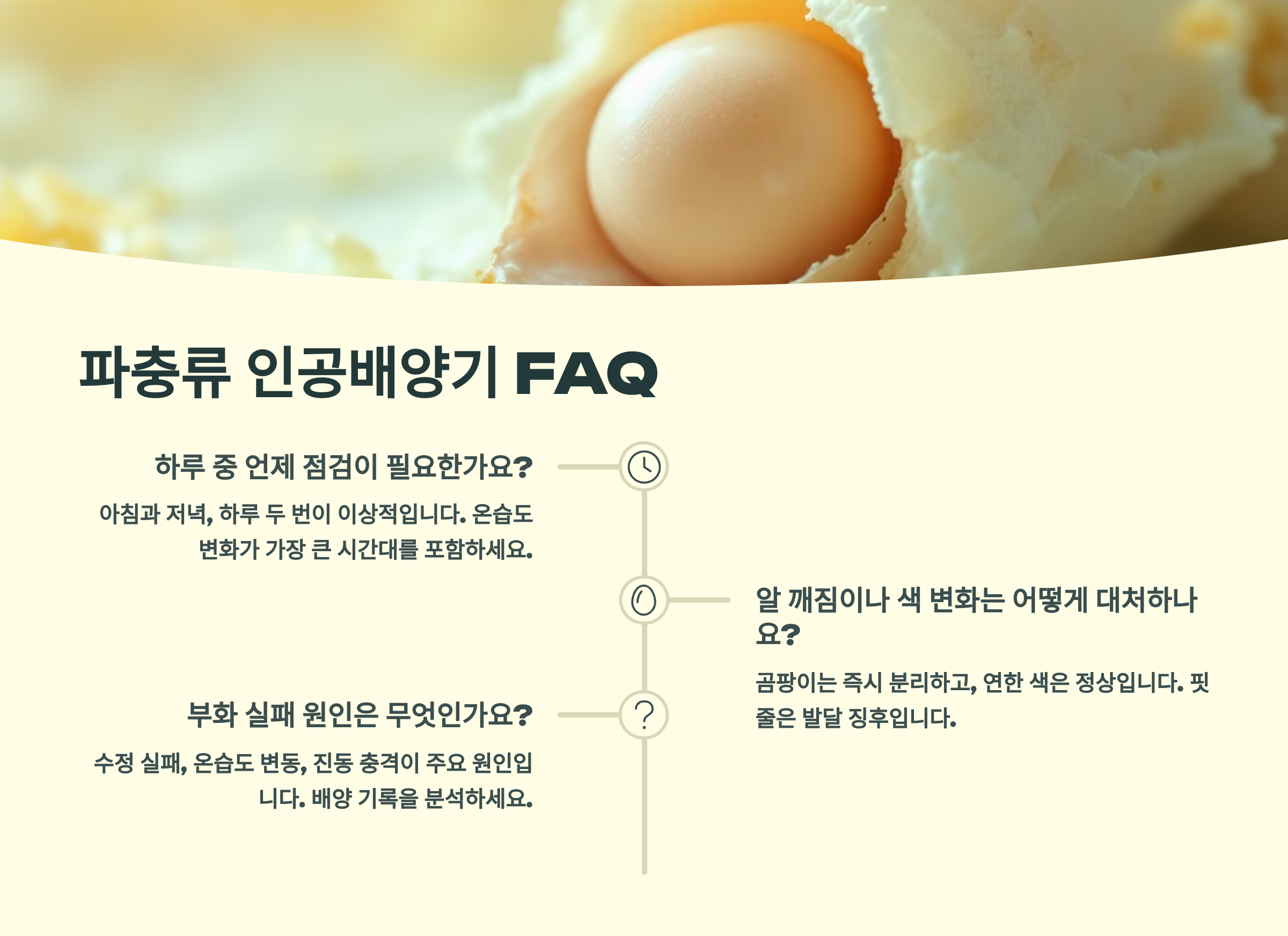 파충류 인공배양기 FAQ

하루 중 언제 점검이 필요한가요?

아침과 저녁, 하루 두 번이 이상적입니다. 온습도 변화가 가장 큰 시간대를 포함하세요.

알 깨짐이나 색 변화는 어떻게 대처하나요?

곰팡이는 즉시 분리하고, 연한 색은 정상입니다. 핏줄은 발달 징후입니다.

부화 실패 원인은 무엇인가요?

수정 실패, 온습도 변동, 진동 충격이 주요 원인입니다. 배양 기록을 분석하세요.